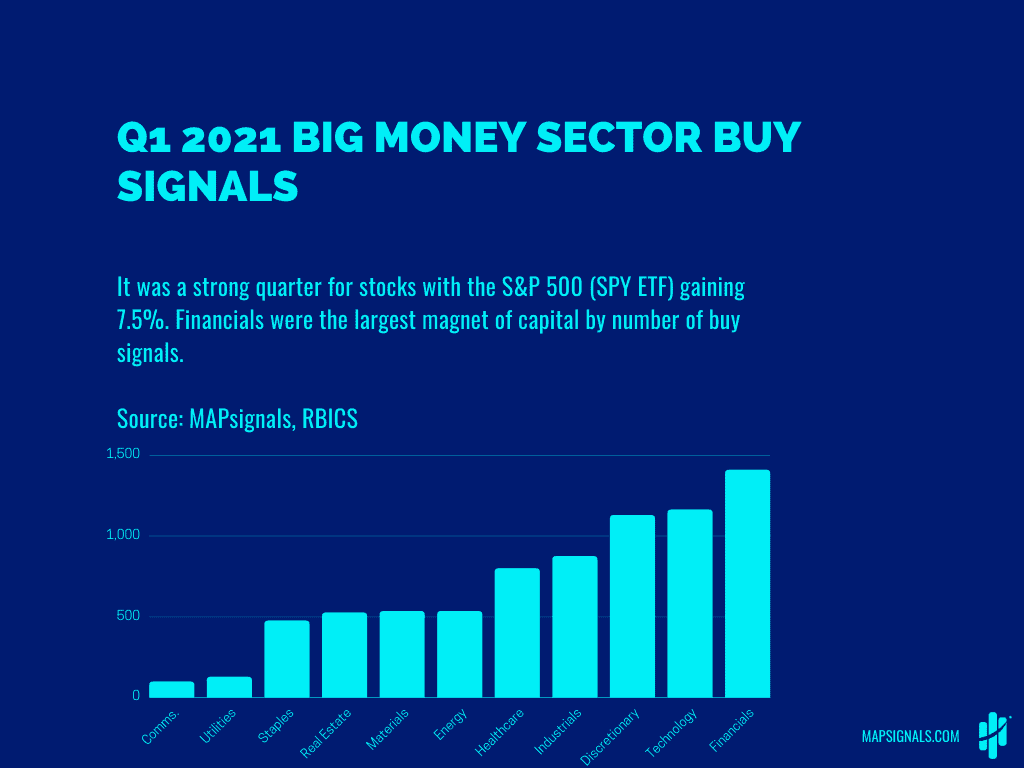 Q1 2021 BIG MONEY SECTOR BUY SIGNALS

It was a strong quarter for stocks with the S&P 500 (SPY ETF) gaining 7.5%. Financials were the largest magnet of capital by number of buy signals.

Source: MAPsignals, RBICS

1,500
1,000
500
0

Comms.
Utilities
Staples
Real Estate
Materials
Energy
Healthcare
Industrials
Discretionary
Technology
Financials

MAPSIGNALS.COM